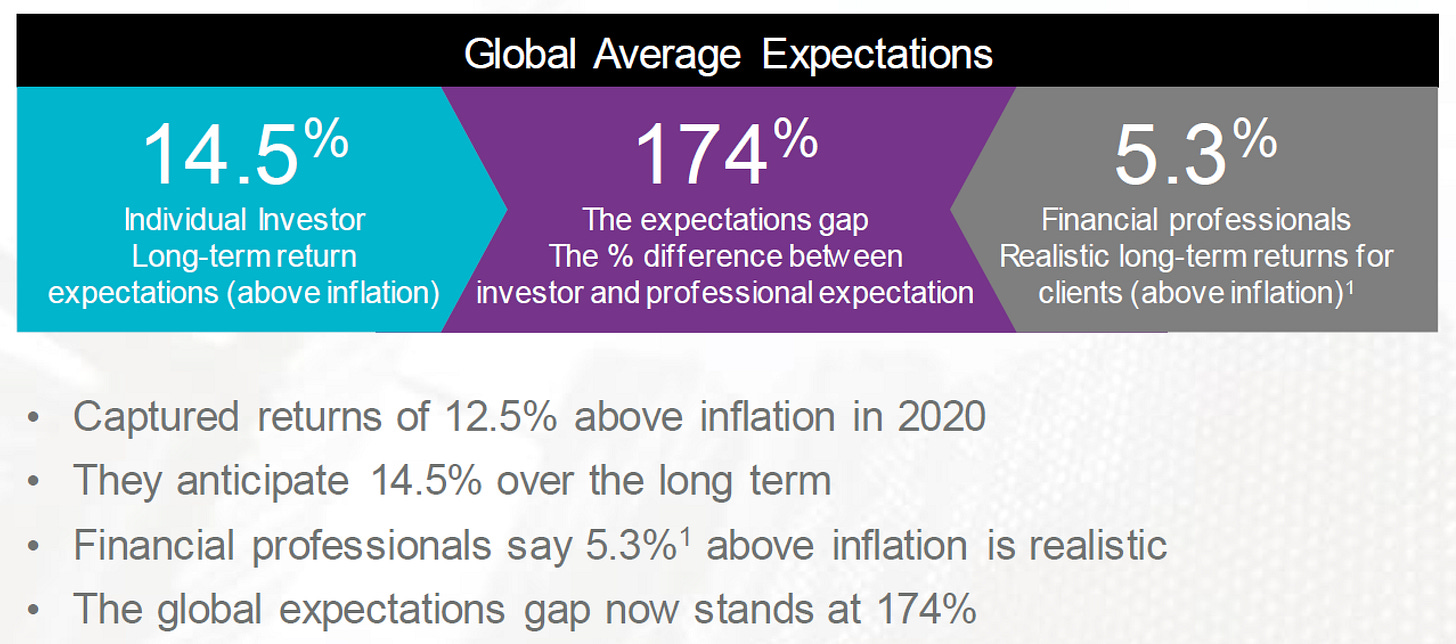 Global Average Expectations

14.5%
Individual Investor Long-term return expectations (above inflation)

174%
The expectations gap The % difference between investor and professional expectation

5.3%
Financial professionals Realistic long-term returns for clients (above inflation)$^1$

• Captured returns of 12.5% above inflation in 2020
• They anticipate 14.5% over the long term
• Financial professionals say 5.3%$^1$ above inflation is realistic
• The global expectations gap now stands at 174%